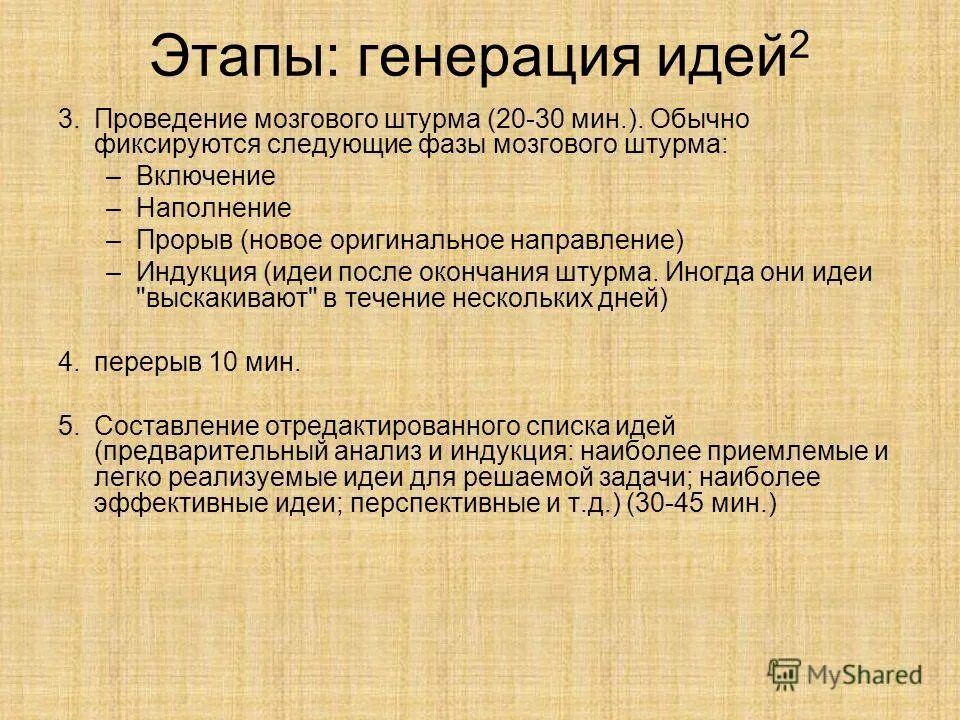 Этапы: генерация идей$^2$

3. Проведение мозгового штурма (20-30 мин.). Обычно фиксируются следующие фазы мозгового штурма:
– Включение
– Наполнение
– Прорыв (новое оригинальное направление)
– Индукция (идеи после окончания штурма. Иногда они идеи "выскакивают" в течение нескольких дней)

4. перерыв 10 мин.

5. Составление отредактированного списка идей (предварительный анализ и индукция: наиболее приемлемые и легко реализуемые идеи для решаемой задачи; наиболее эффективные идеи; перспективные и т.д.) (30-45 мин.)

MyShared